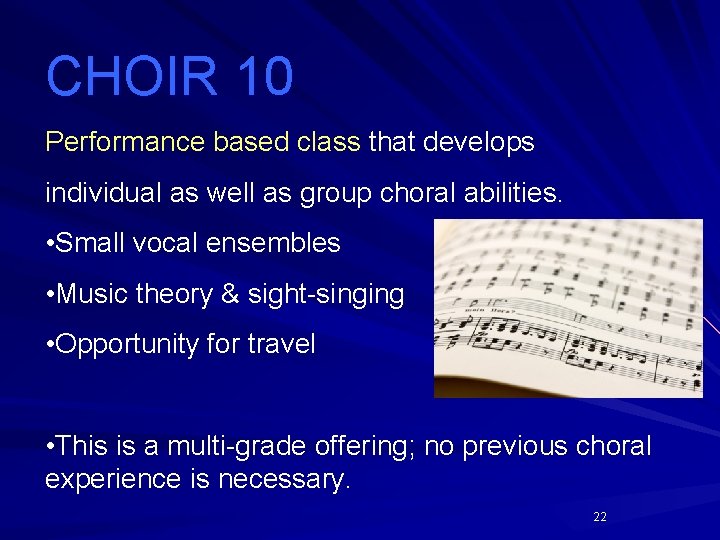 CHOIR 10

Performance based class that develops individual as well as group choral abilities.

•Small vocal ensembles

•Music theory & sight-singing

•Opportunity for travel

•This is a multi-grade offering; no previous choral experience is necessary.

22